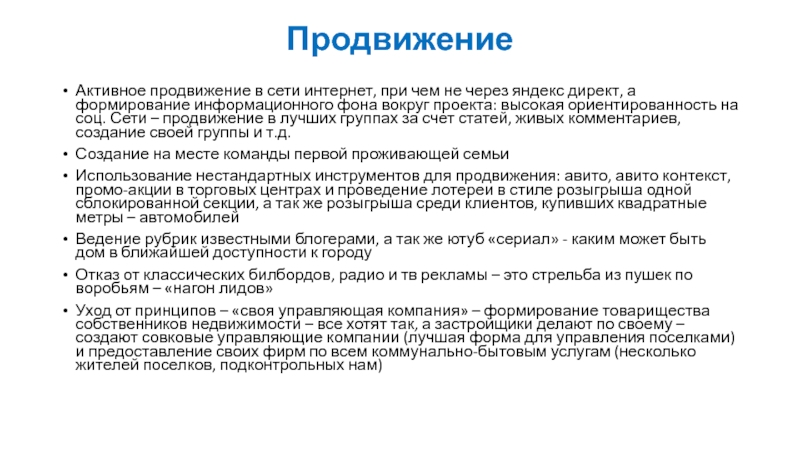 Продвижение

• Активное продвижение в сети интернет, при чем не через яндекс директ, а формирование информационного фона вокруг проекта: высокая ориентированность на соц. Сети – продвижение в лучших группах за счет статей, живых комментариев, создание своей группы и т.д.

• Создание на месте команды первой проживающей семьи

• Использование нестандартных инструментов для продвижения: авито, авито контекст, промо-акции в торговых центрах и проведение лотереи в стиле розыгрыша одной сблокированной секции, а так же розыгрыша среди клиентов, купивших квадратные метры – автомобилей

• Ведение рубрик известными блогерами, а так же ютуб «сериал» - каким может быть дом в ближайшей доступности к городу

• Отказ от классических билбордов, радио и тв рекламы – это стрельба из пушек по воробьям – «нагон лидов»

• Уход от принципов – «своя управляющая компания» – формирование товарищества собственников недвижимости – все хотят так, а застройщики делают по своему – создают совковые управляющие компании (лучшая форма для управления поселками) и предоставление своих фирм по всем коммунально-бытовым услугам (несколько жителей поселков, подконтрольных нам)